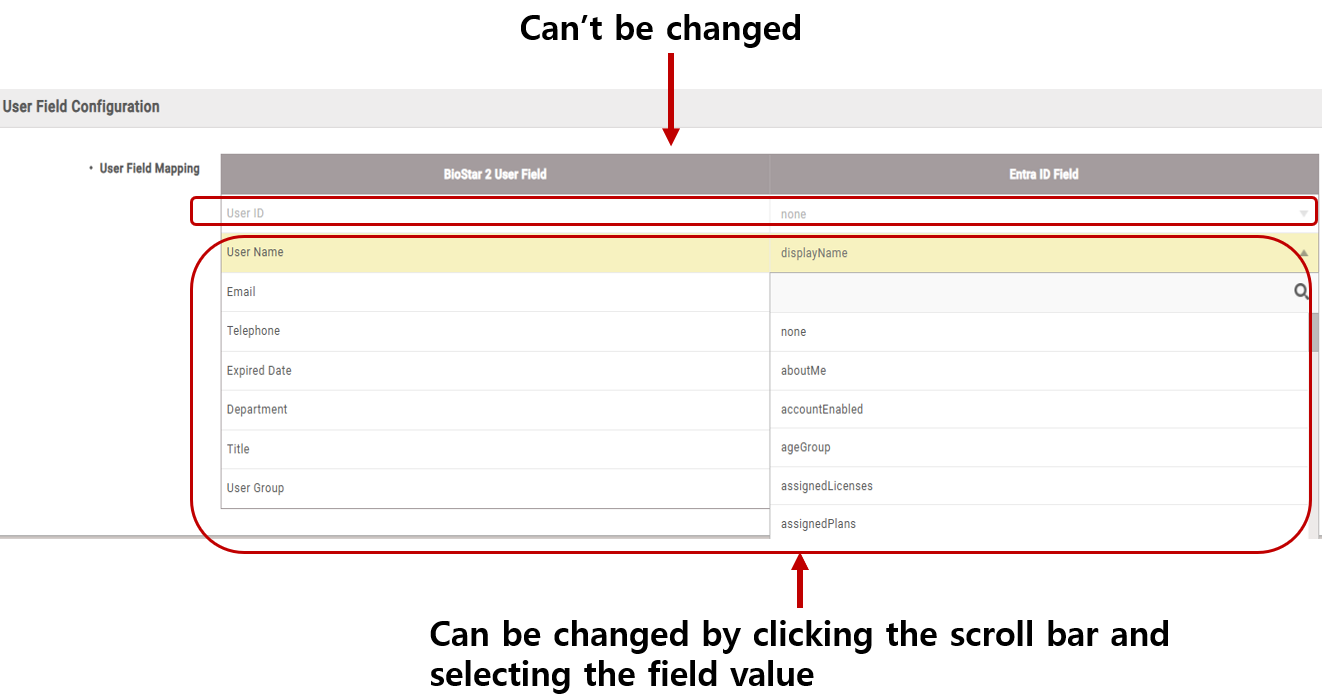 Can't be changed

User Field Configuration

• User Field Mapping

| BioStar 2 User Field | Entra ID Field |
|---|---|
| User ID | none |
| User Name | displayName |
| Email | |
| Telephone | none |
| Expired Date | aboutMe |
| Department | accountEnabled |
| Title | ageGroup |
| User Group | assignedLicenses |
| | assignedPlans |

Can be changed by clicking the scroll bar and selecting the field value